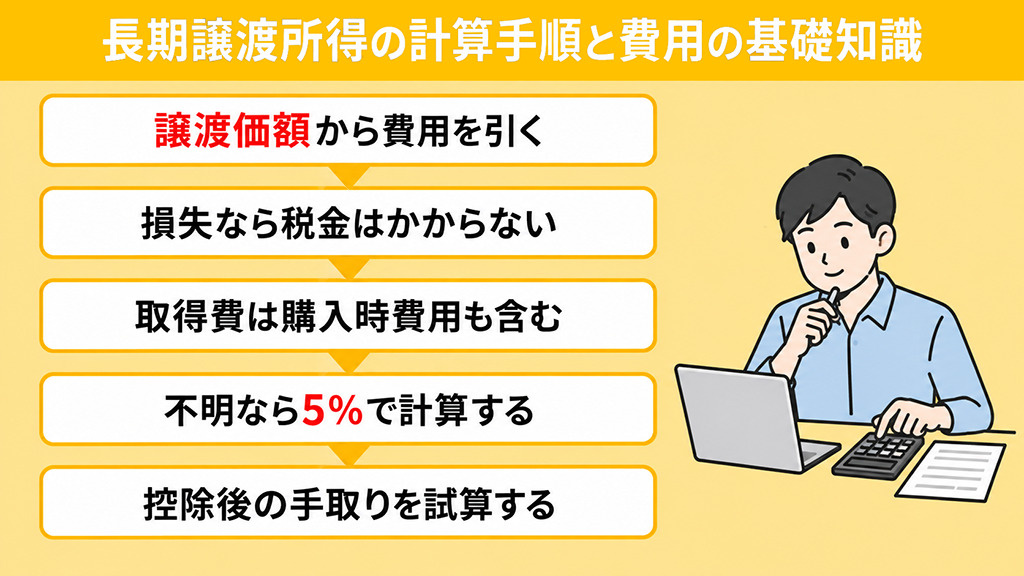 長期譲渡所得の計算手順と費用の基礎知識

譲渡価額から費用を引く

損失なら税金はかからない

取得費は購入時費用も含む

不明なら5%で計算する

控除後の手取りを試算する